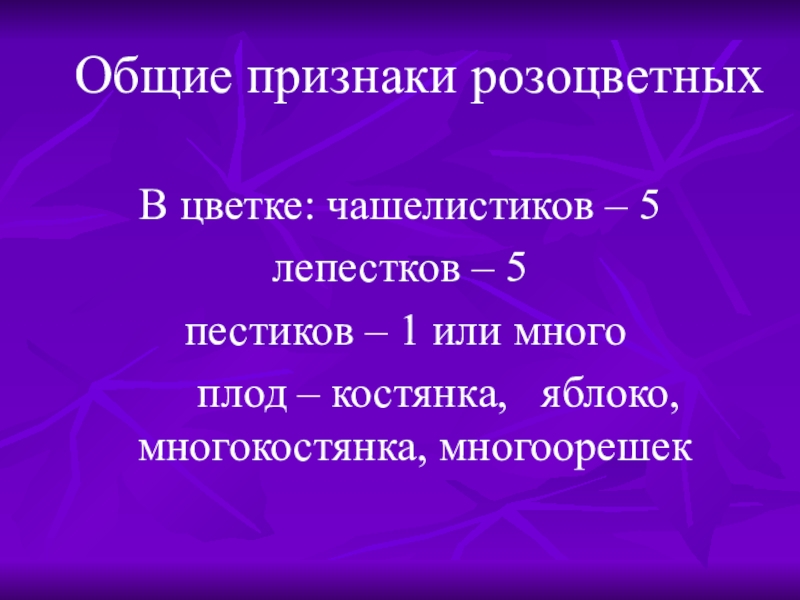 Общие признаки розоцветных

В цветке: чашелистиков – 5

лепестков – 5

пестиков – 1 или много

плод – костянка, яблоко, многокостянка, многоорешек